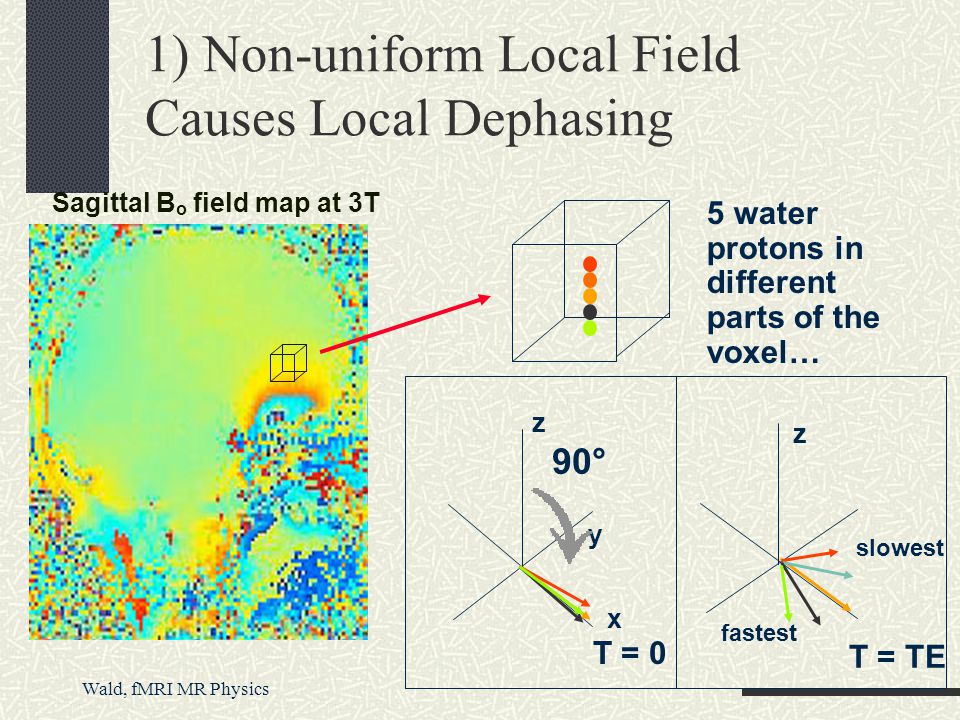 1) Non-uniform Local Field Causes Local Dephasing

Sagittal $B_o$ field map at 3T

5 water protons in different parts of the voxel…

z

90°

y

x

T = 0

z

slowest

fastest

T = TE

Wald, fMRI MR Physics